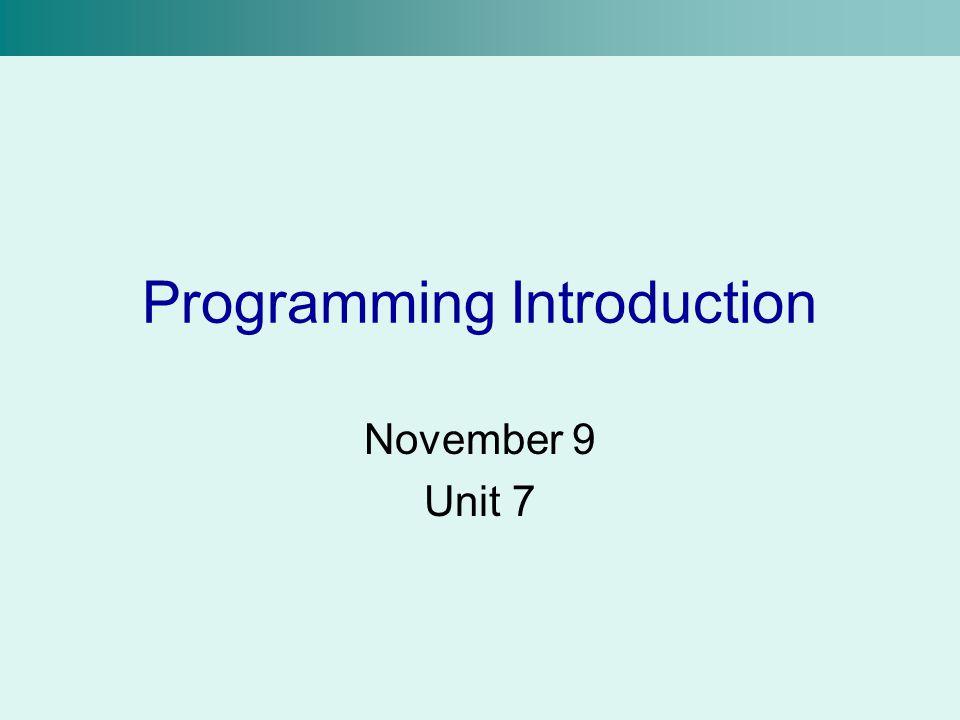 Programming Introduction

November 9
Unit 7